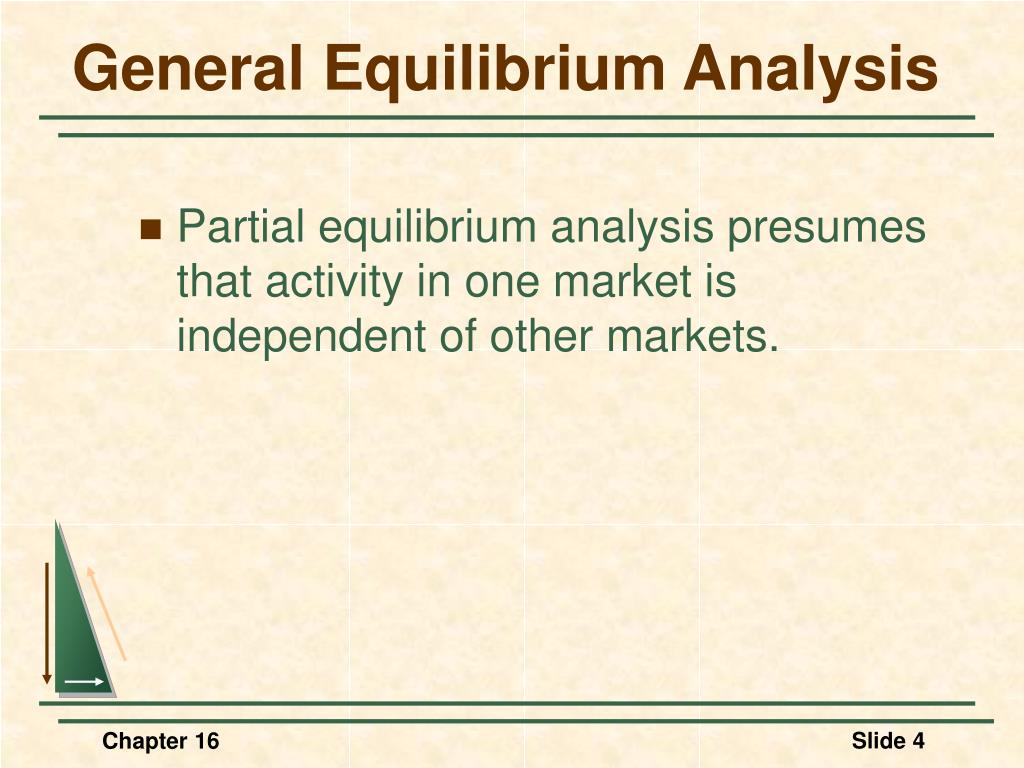 General Equilibrium Analysis

Partial equilibrium analysis presumes that activity in one market is independent of other markets.

Chapter 16

Slide 4